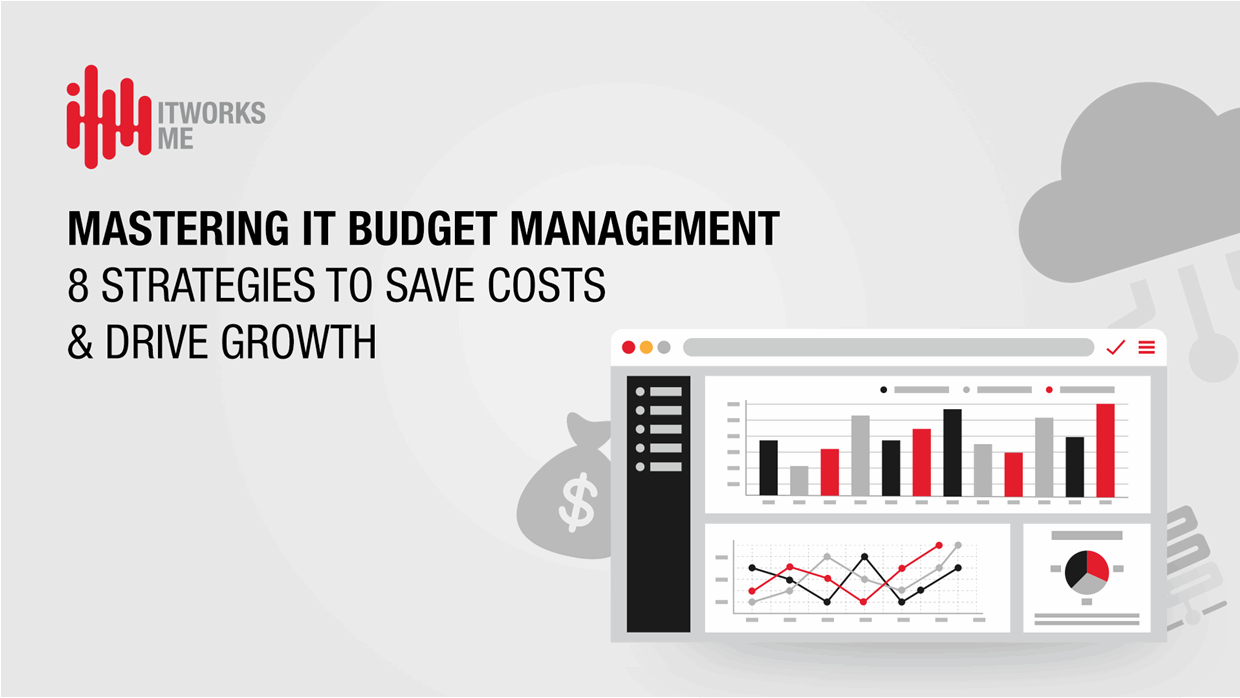 ITWORKS
ME

MASTERING IT BUDGET MANAGEMENT
8 STRATEGIES TO SAVE COSTS
& DRIVE GROWTH

$